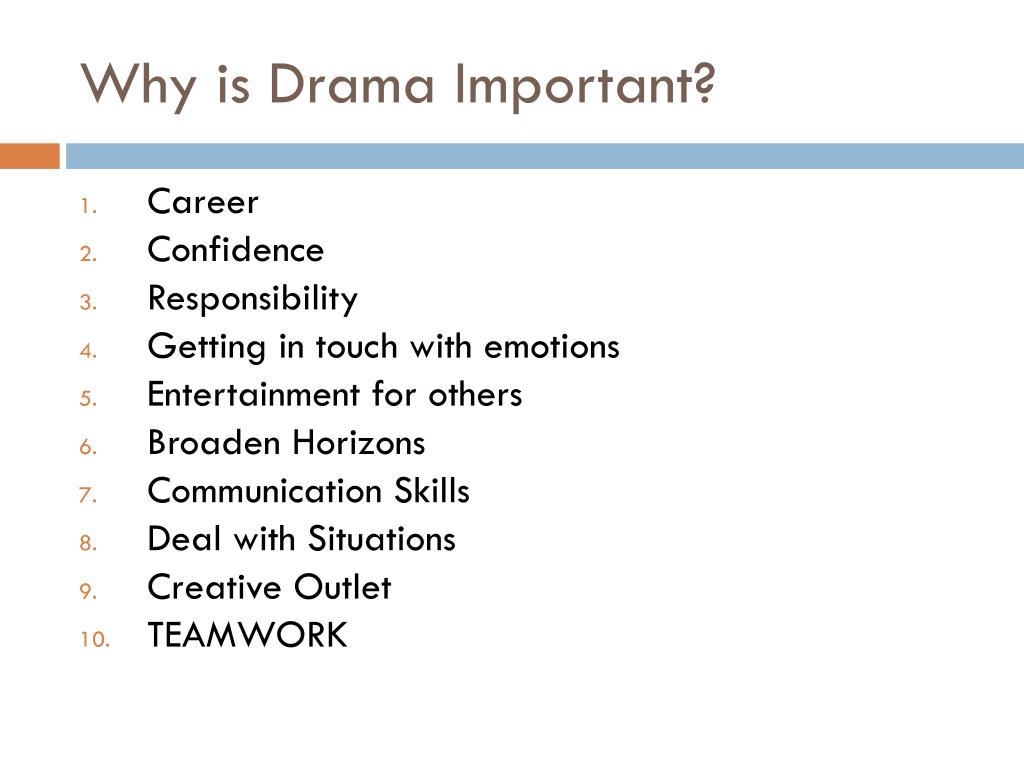 Why is Drama Important?

1. Career
2. Confidence
3. Responsibility
4. Getting in touch with emotions
5. Entertainment for others
6. Broaden Horizons
7. Communication Skills
8. Deal with Situations
9. Creative Outlet
10. TEAMWORK